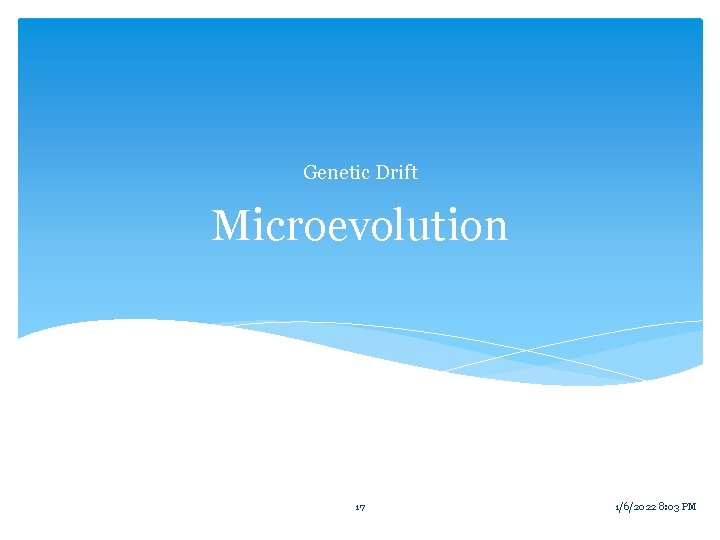 Genetic Drift

Microevolution

17

1/6/2022 8:03 PM